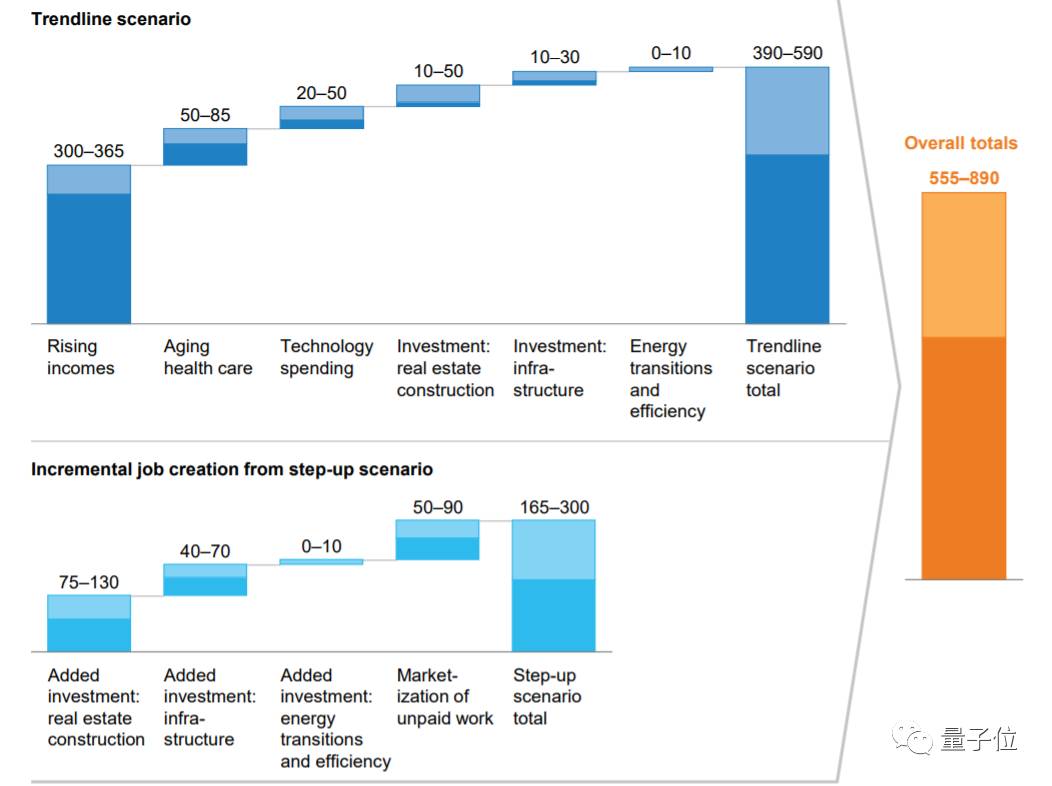 Trendline scenario

300–365
50–85
20–50
10–50
10–30
0–10
390–590

Rising incomes

Aging health care

Technology spending

Investment: real estate construction

Investment: infrastructure

Energy transitions and efficiency

Trendline scenario total

Incremental job creation from step-up scenario

75–130
40–70
0–10
50–90
165–300

Added investment: real estate construction

Added investment: infrastructure

Added investment: energy transitions and efficiency

Marketization of unpaid work

Step-up scenario total

Overall totals

555–890

量子位